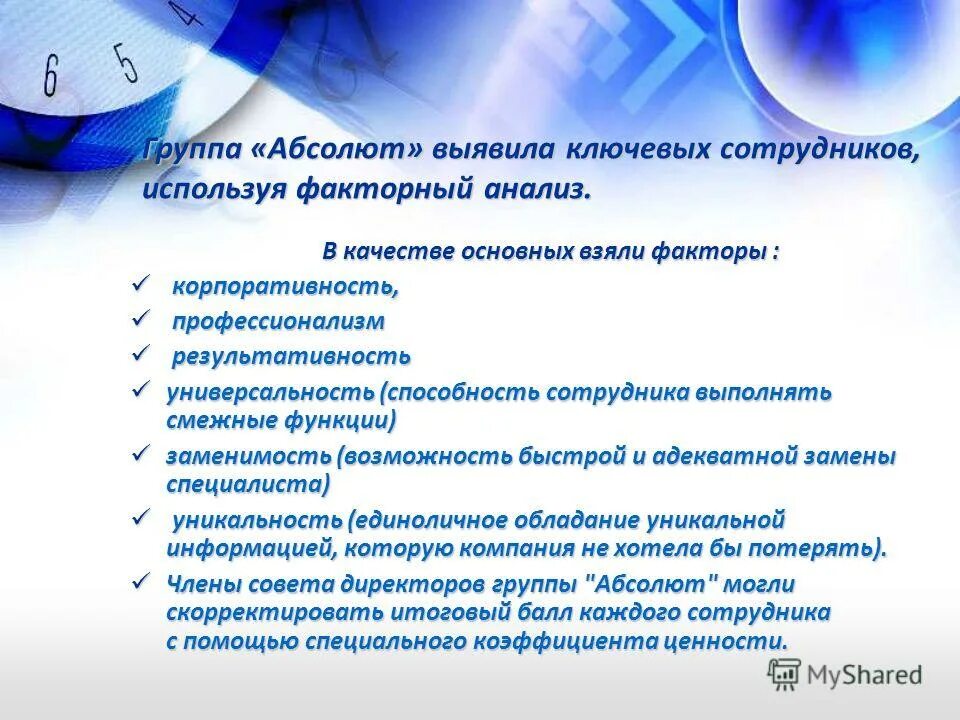 6 5 4

Группа «Абсолют» выявила ключевых сотрудников, используя факторный анализ.

В качестве основных взяли факторы :

✓ корпоративность,
✓ профессионализм
✓ результативность
✓ универсальность (способность сотрудника выполнять смежные функции)
✓ заменимость (возможность быстрой и адекватной замены специалиста)
✓ уникальность (единоличное обладание уникальной информацией, которую компания не хотела бы потерять).
✓ Члены совета директоров группы "Абсолют" могли скорректировать итоговый балл каждого сотрудника с помощью специального коэффициента ценности.

MyShared